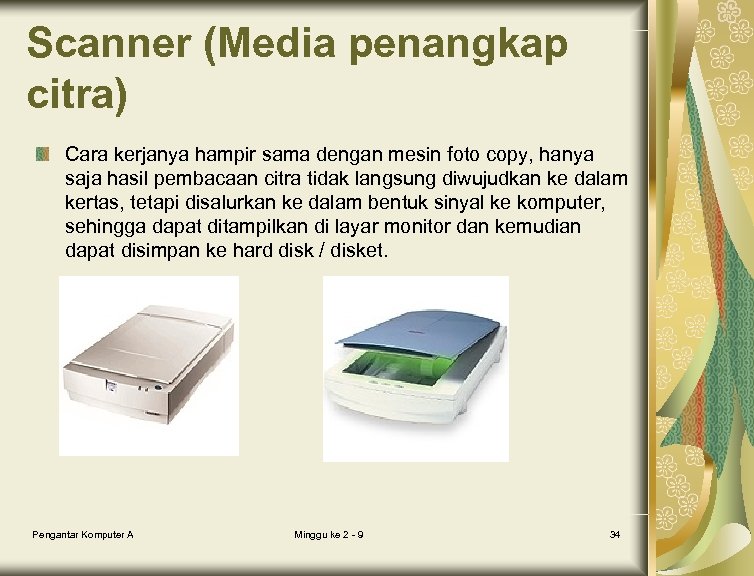 Scanner (Media penangkap citra)

Cara kerjanya hampir sama dengan mesin foto copy, hanya saja hasil pembacaan citra tidak langsung diwujudkan ke dalam kertas, tetapi disalurkan ke dalam bentuk sinyal ke komputer, sehingga dapat ditampilkan di layar monitor dan kemudian dapat disimpan ke hard disk / disket.

Pengantar Komputer A

Minggu ke 2 - 9

34